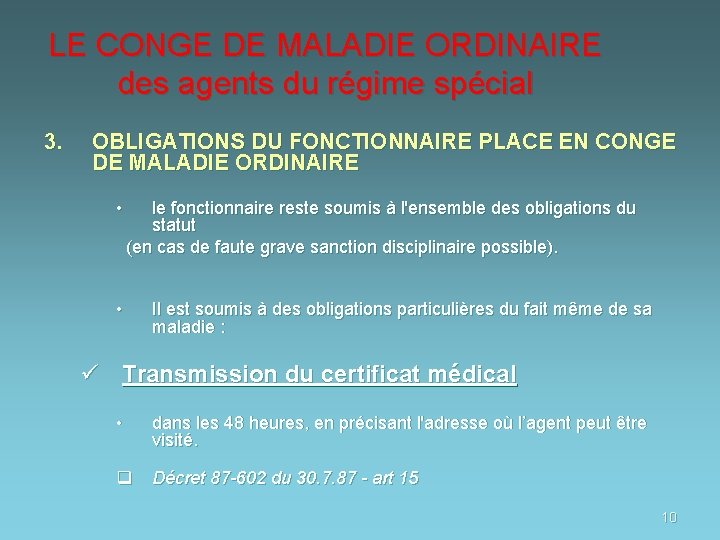 LE CONGE DE MALADIE ORDINAIRE
des agents du régime spécial

3. OBLIGATIONS DU FONCTIONNAIRE PLACE EN CONGE DE MALADIE ORDINAIRE

• le fonctionnaire reste soumis à l'ensemble des obligations du statut
(en cas de faute grave sanction disciplinaire possible).

• Il est soumis à des obligations particulières du fait même de sa maladie :

✓ Transmission du certificat médical

• dans les 48 heures, en précisant l'adresse où l'agent peut être visité.

❑ Décret 87-602 du 30.7.87 - art 15

10